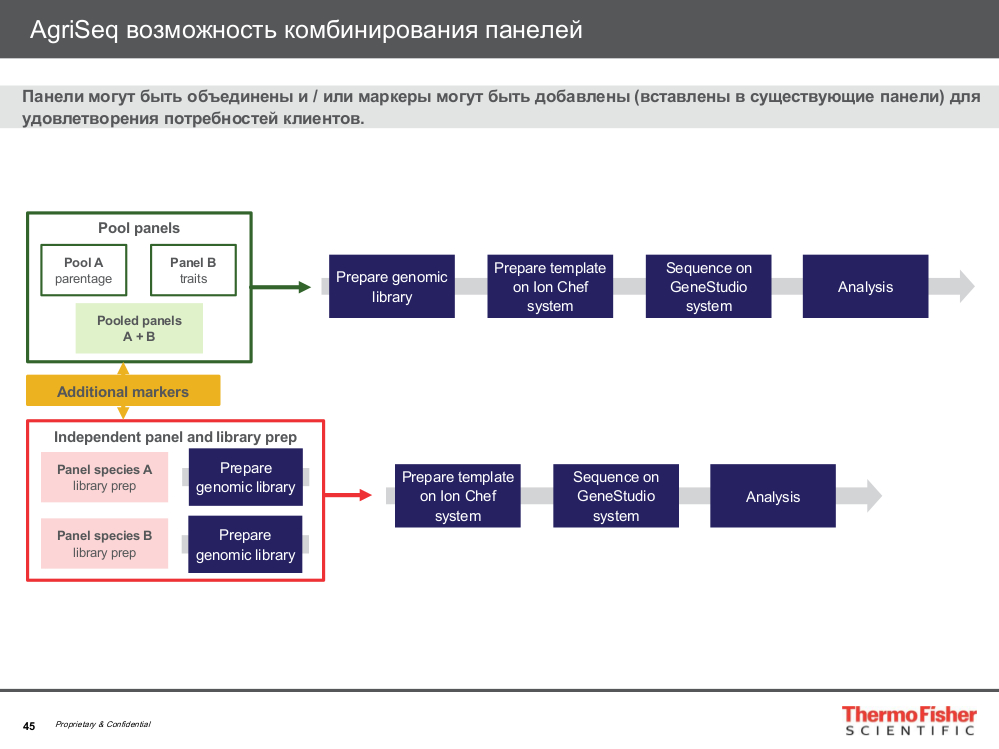 AgriSeq возможность комбинирования панелей

Панели могут быть объединены и / или маркеры могут быть добавлены (вставлены в существующие панели) для удовлетворения потребностей клиентов.

Pool panels

Pool A
parentage

Panel B
traits

Pooled panels
A + B

Prepare genomic library

Prepare template on Ion Chef system

Sequence on GeneStudio system

Analysis

Additional markers

Independent panel and library prep

Panel species A
library prep

Prepare genomic library

Panel species B
library prep

Prepare genomic library

Prepare template on Ion Chef system

Sequence on GeneStudio system

Analysis

45 Proprietary & Confidential

ThermoFisher
SCIENTIFIC